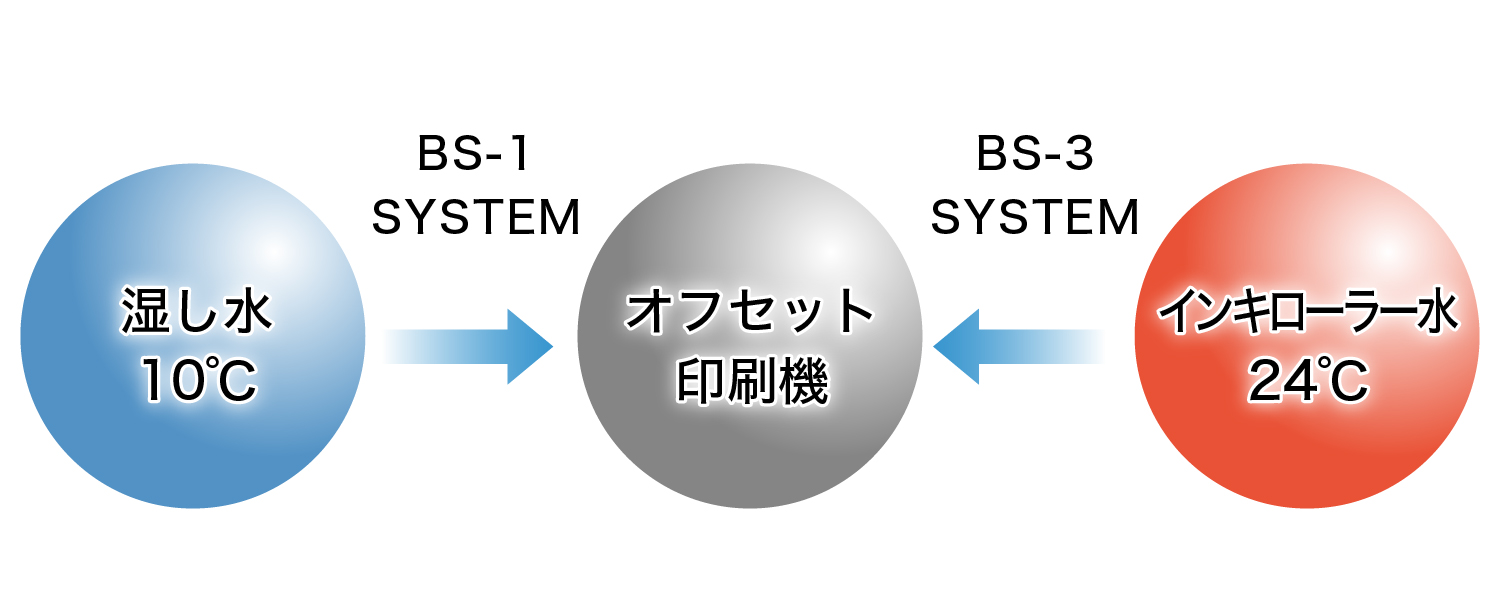 湿し水
10℃

BS-1
SYSTEM

オフセット
印刷機

BS-3
SYSTEM

インキローラー水
24℃